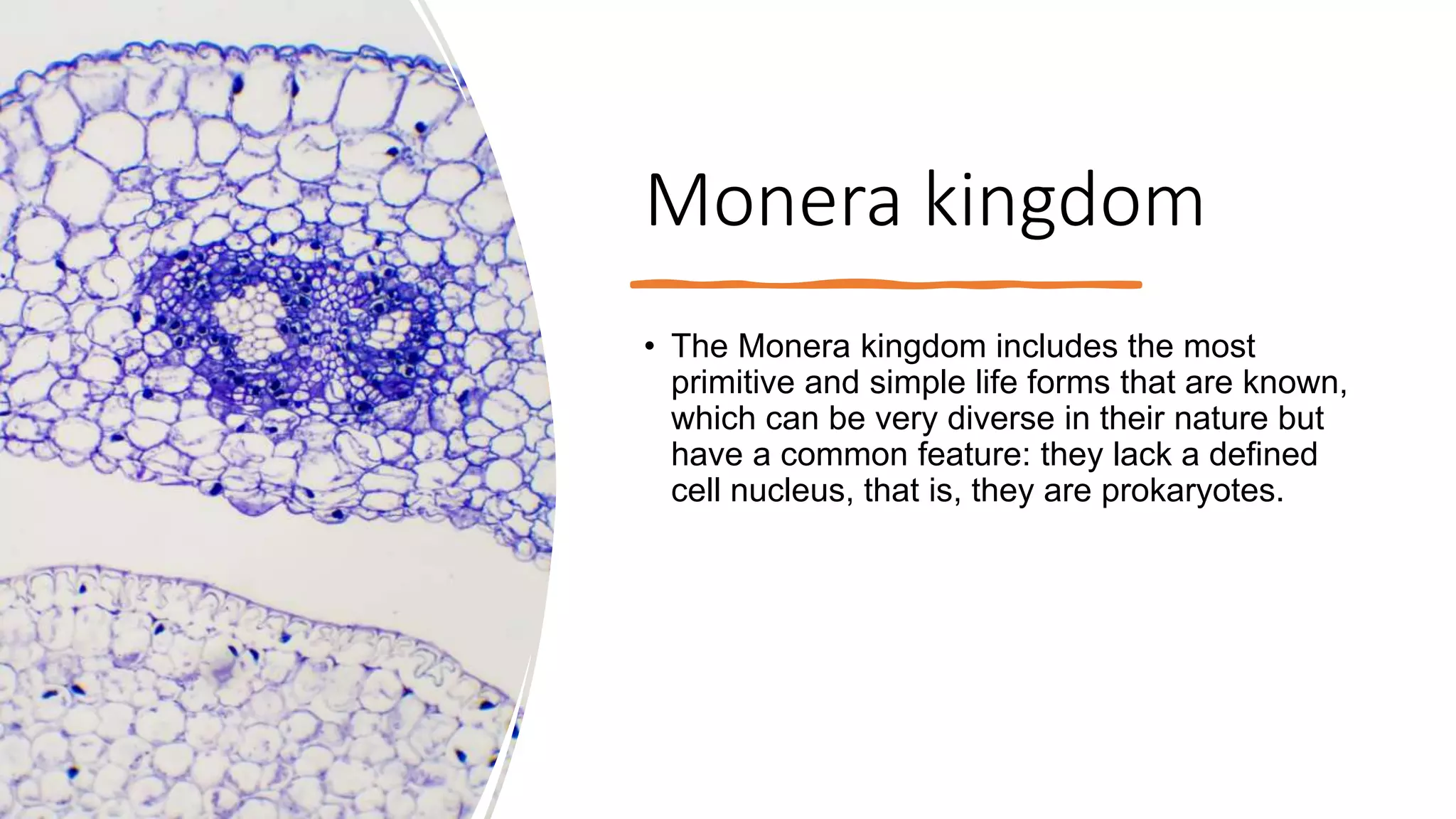 Monera kingdom

• The Monera kingdom includes the most primitive and simple life forms that are known, which can be very diverse in their nature but have a common feature: they lack a defined cell nucleus, that is, they are prokaryotes.